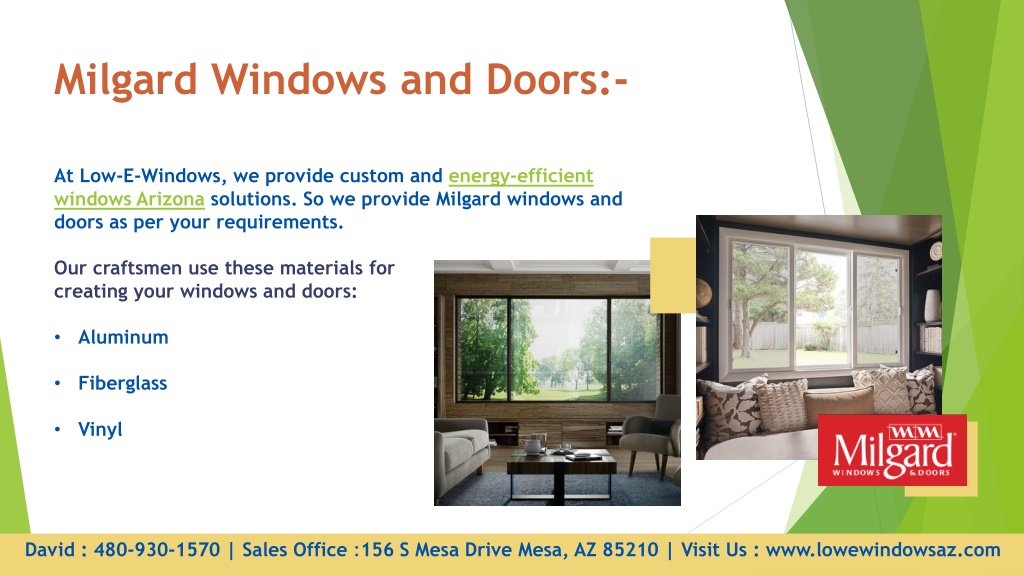 Milgard Windows and Doors:-

At Low-E-Windows, we provide custom and energy-efficient windows Arizona solutions. So we provide Milgard windows and doors as per your requirements.

Our craftsmen use these materials for creating your windows and doors:

• Aluminum

• Fiberglass

• Vinyl

Milgard
WINDOWS & DOORS

David : 480-930-1570 | Sales Office :156 S Mesa Drive Mesa, AZ 85210 | Visit Us : www.lowewindowsaz.com